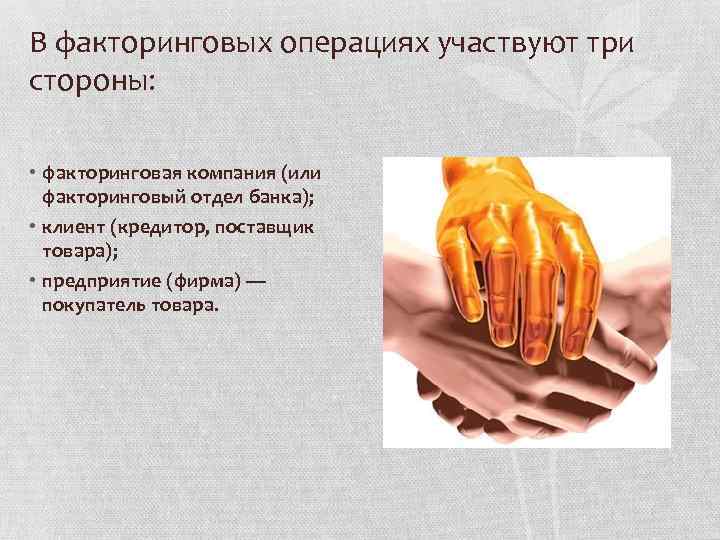 В факторинговых операциях участвуют три стороны:

• факторинговая компания (или факторинговый отдел банка);
• клиент (кредитор, поставщик товара);
• предприятие (фирма) — покупатель товара.